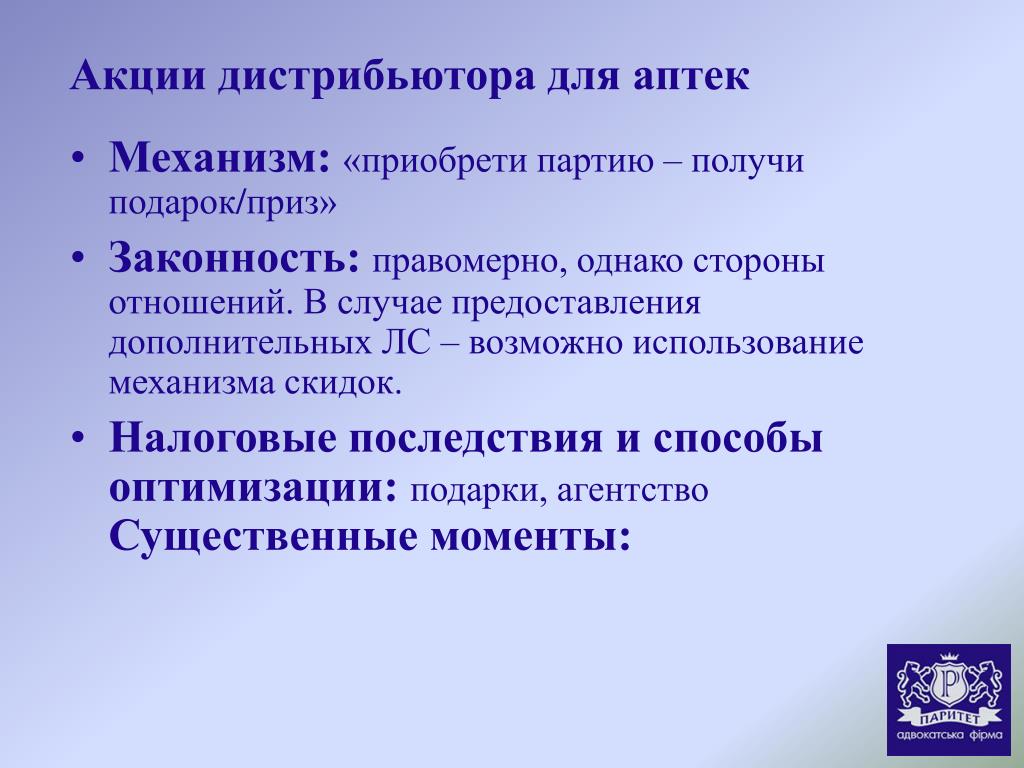 Акции дистрибьютора для аптек

• Механизм: «приобрети партию – получи подарок/приз»

• Законность: правомерно, однако стороны отношений. В случае предоставления дополнительных ЛС – возможно использование механизма скидок.

• Налоговые последствия и способы оптимизации: подарки, агентство
Существенные моменты:

P
ПАРИТЕТ
адвокатська фірма